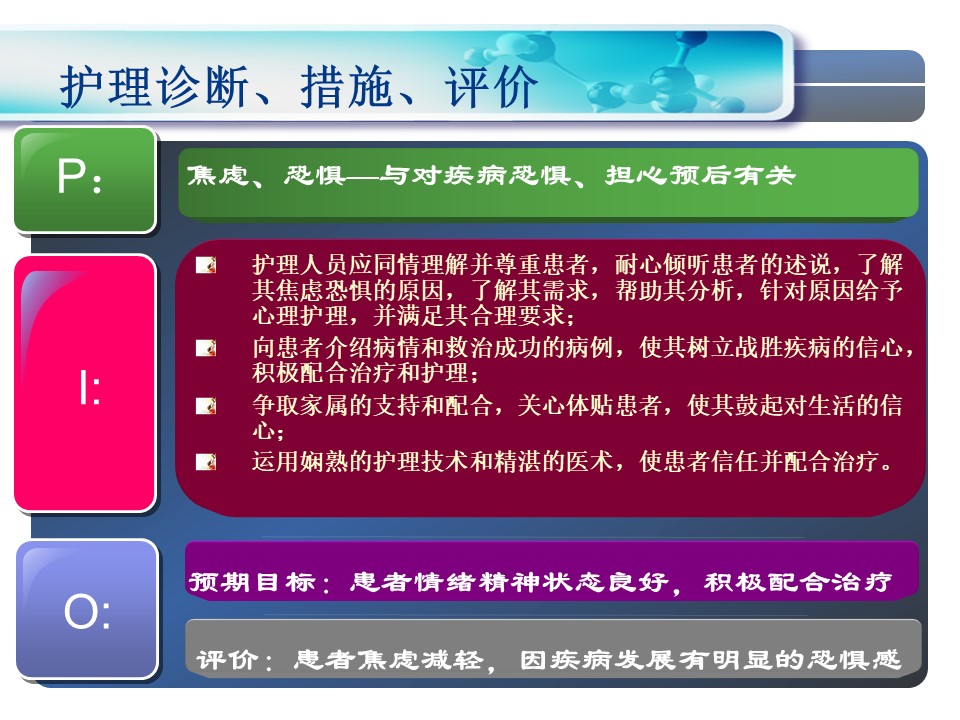 护理诊断、措施、评价

P:

焦虑、恐惧—与对疾病恐惧、担心预后有关

I:

护理人员应同情理解并尊重患者，耐心倾听患者的述说，了解其焦虑恐惧的原因，了解其需求，帮助其分析，针对原因给予心理护理，并满足其合理要求；

向患者介绍病情和救治成功的病例，使其树立战胜疾病的信心，积极配合治疗和护理；

争取家属的支持和配合，关心体贴患者，使其鼓起对生活的信心；

运用娴熟的护理技术和精湛的医术，使患者信任并配合治疗。

O:

预期目标：患者情绪精神状态良好，积极配合治疗

评价：患者焦虑减轻，因疾病发展有明显的恐惧感